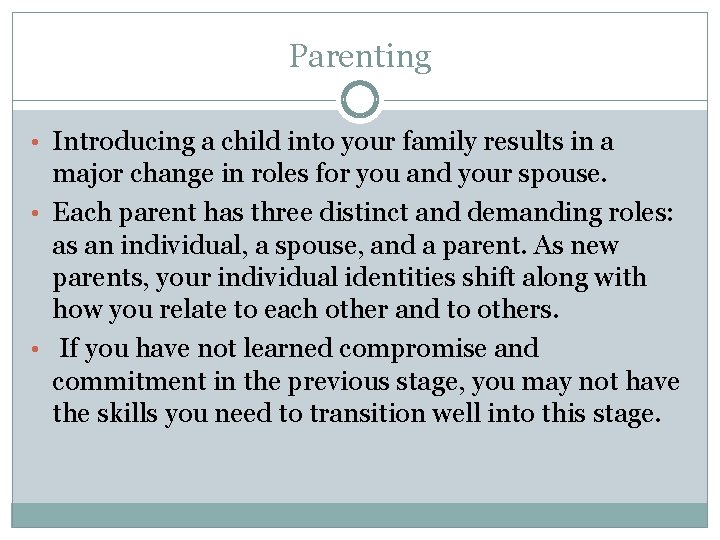 Parenting

• Introducing a child into your family results in a major change in roles for you and your spouse.

• Each parent has three distinct and demanding roles: as an individual, a spouse, and a parent. As new parents, your individual identities shift along with how you relate to each other and to others.

• If you have not learned compromise and commitment in the previous stage, you may not have the skills you need to transition well into this stage.